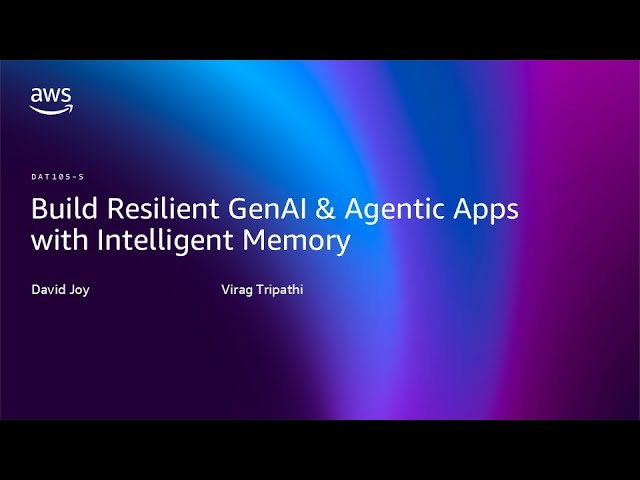 aws

DAT105-S

Build Resilient GenAI & Agentic Apps with Intelligent Memory

David Joy

Virag Tripathi